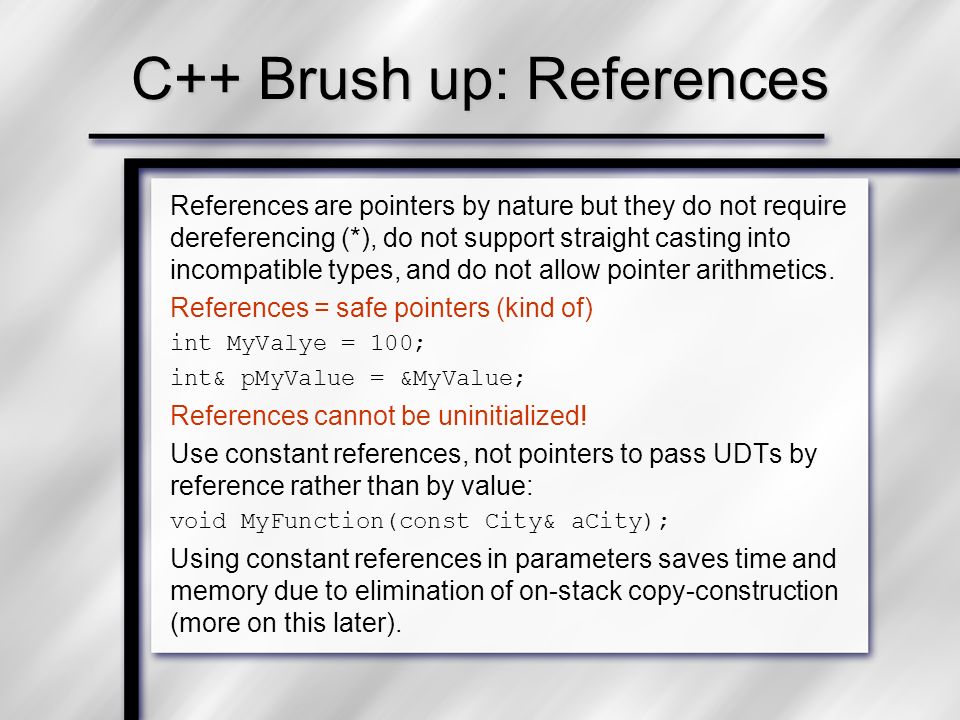 C++ Brush up: References

References are pointers by nature but they do not require dereferencing (*), do not support straight casting into incompatible types, and do not allow pointer arithmetics.

References = safe pointers (kind of)

int MyValye = 100;

int& pMyValue = &MyValue;

References cannot be uninitialized!

Use constant references, not pointers to pass UDTs by reference rather than by value:

void MyFunction(const City& aCity);

Using constant references in parameters saves time and memory due to elimination of on-stack copy-construction (more on this later).